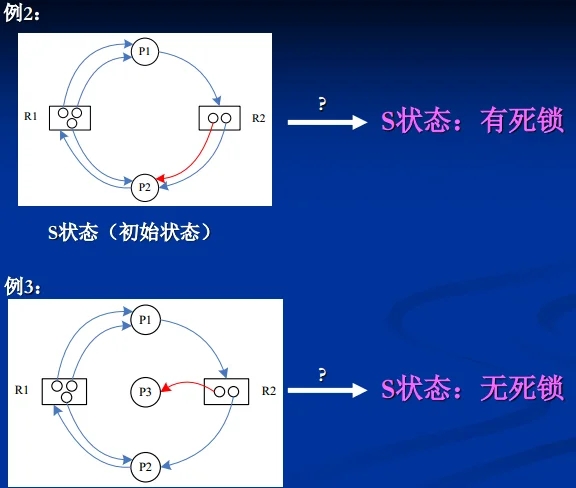 例2：

P1
R1
R2
P2

?

S状态：有死锁

S状态（初始状态）

例3：

P1
R1
P3
R2
P2

?

S状态：无死锁